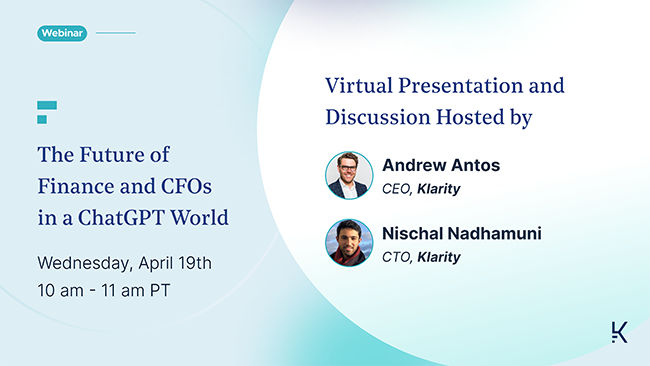 Webinar

The Future of Finance and CFOs in a ChatGPT World

Wednesday, April 19th
10 am - 11 am PT

Virtual Presentation and Discussion Hosted by

Andrew Antos
CEO, Klarity

Nischal Nadhamuni
CTO, Klarity